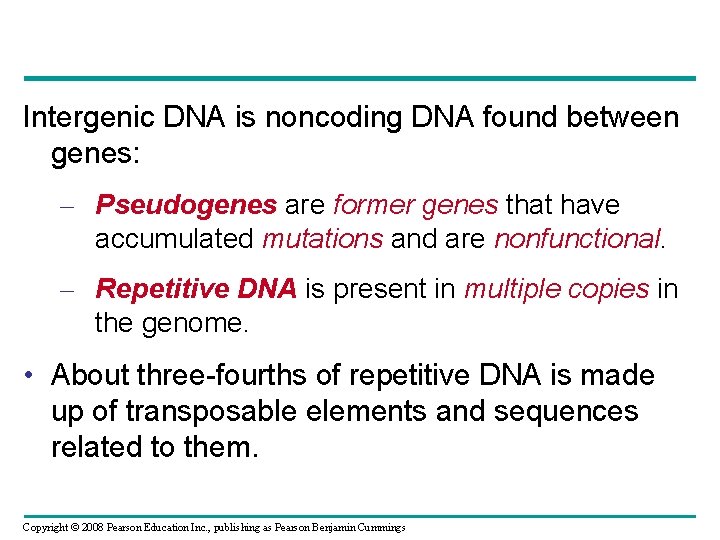 Intergenic DNA is noncoding DNA found between genes:

– Pseudogenes are former genes that have accumulated mutations and are nonfunctional.

– Repetitive DNA is present in multiple copies in the genome.

• About three-fourths of repetitive DNA is made up of transposable elements and sequences related to them.

Copyright © 2008 Pearson Education Inc., publishing as Pearson Benjamin Cummings